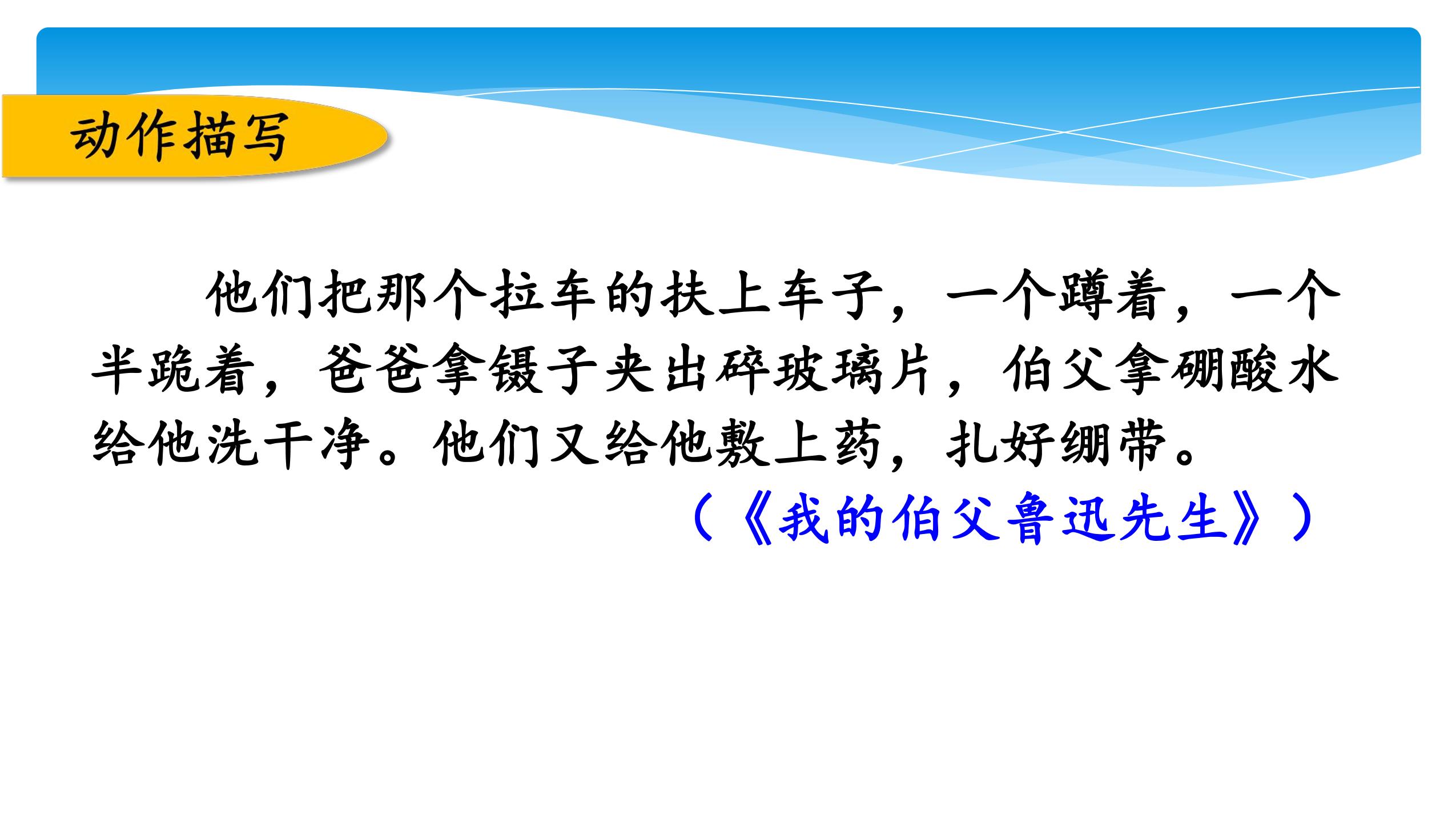 动作描写

他们把那个拉车的扶上车子，一个蹲着，一个半跪着，爸爸拿镊子夹出碎玻璃片，伯父拿硼酸水给他洗干净。他们又给他敷上药，扎好绷带。

（《我的伯父鲁迅先生》）